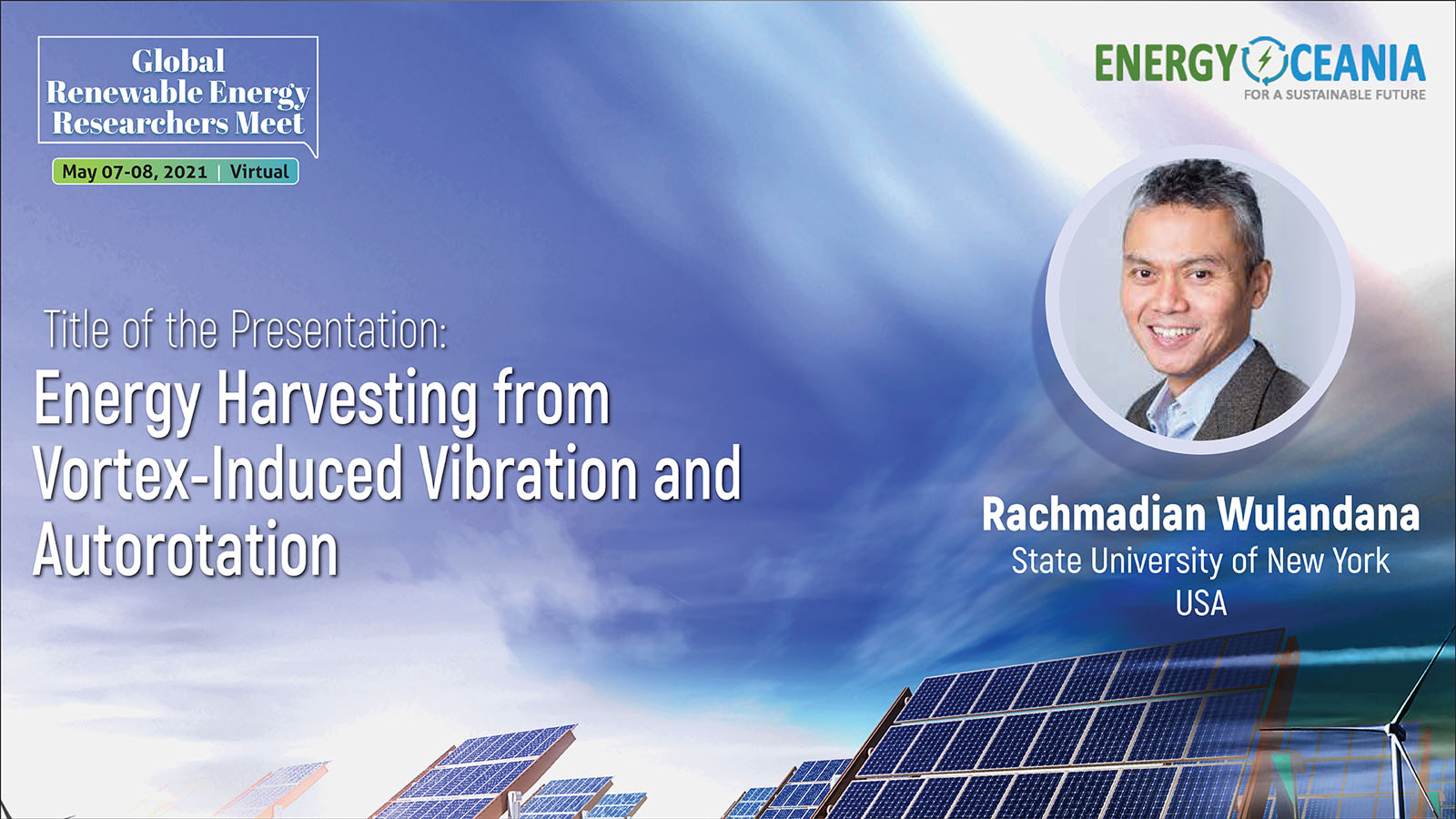 Global Renewable Energy Researchers Meet

May 07-08, 2021 | Virtual

ENERGY OCEANIA
FOR A SUSTAINABLE FUTURE

Title of the Presentation:
Energy Harvesting from Vortex-Induced Vibration and Autorotation

Rachmadian Wulandana
State University of New York
USA